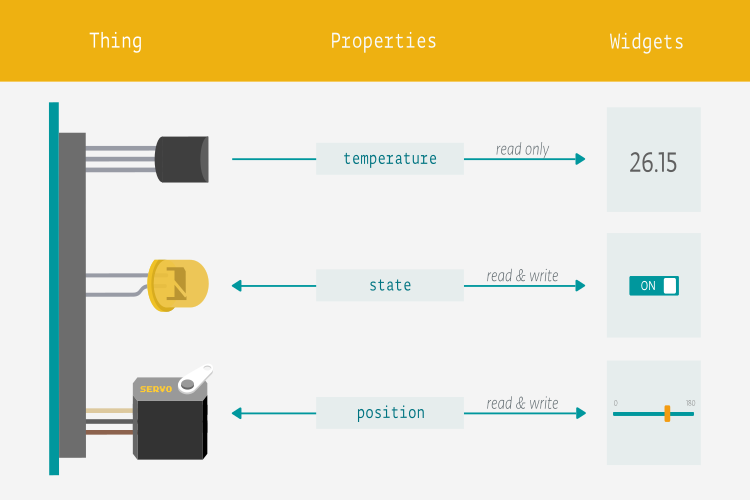 Thing

Properties

Widgets

temperature

read only

26.15

state

read & write

ON

SERVO

position

read & write

0

180